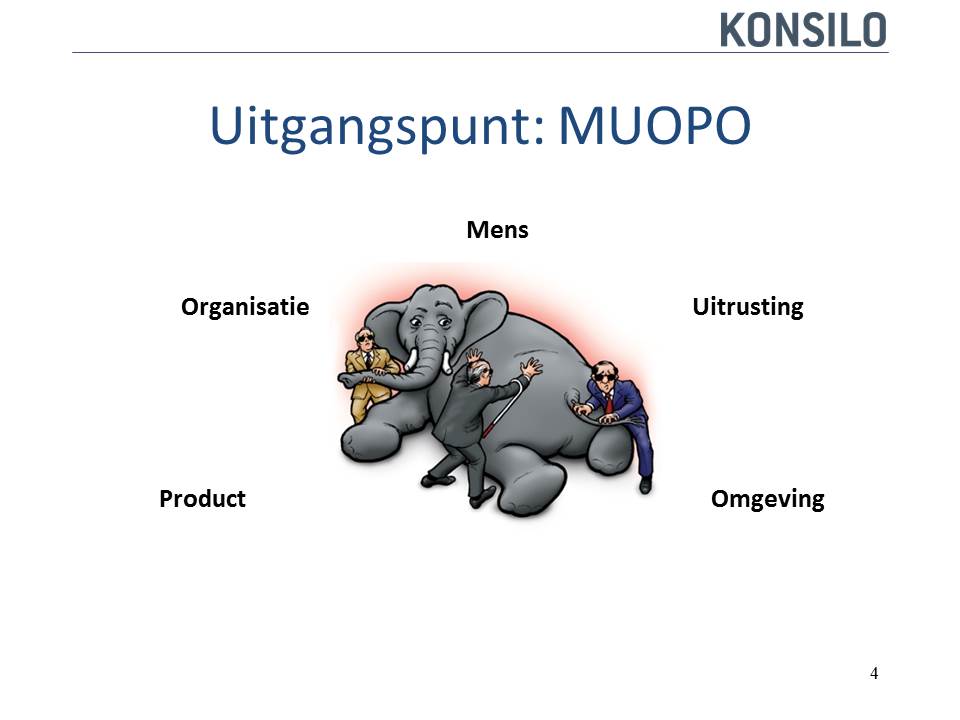 KONSILO

Uitgangspunt: MUOPO

Mens

Organisatie

Uitrusting

Product

Omgeving

4